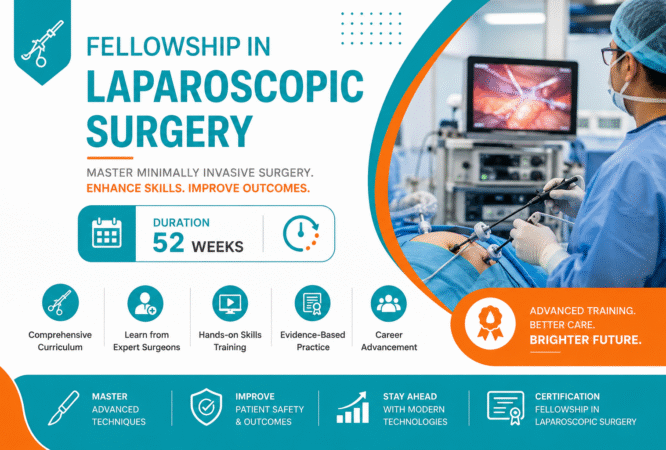 FELLOWSHIP IN
LAPAROSCOPIC SURGERY

MASTER MINIMALLY INVASIVE SURGERY.
ENHANCE SKILLS. IMPROVE OUTCOMES.

DURATION
52 WEEKS

Comprehensive Curriculum

Learn from Expert Surgeons

Hands-on Skills Training

Evidence-Based Practice

Career Advancement

ADVANCED TRAINING.
BETTER CARE.
BRIGHTER FUTURE.

MASTER
ADVANCED TECHNIQUES

IMPROVE
PATIENT SAFETY & OUTCOMES

STAY AHEAD
WITH MODERN TECHNOLOGIES

CERTIFICATION
FELLOWSHIP IN LAPAROSCOPIC SURGERY